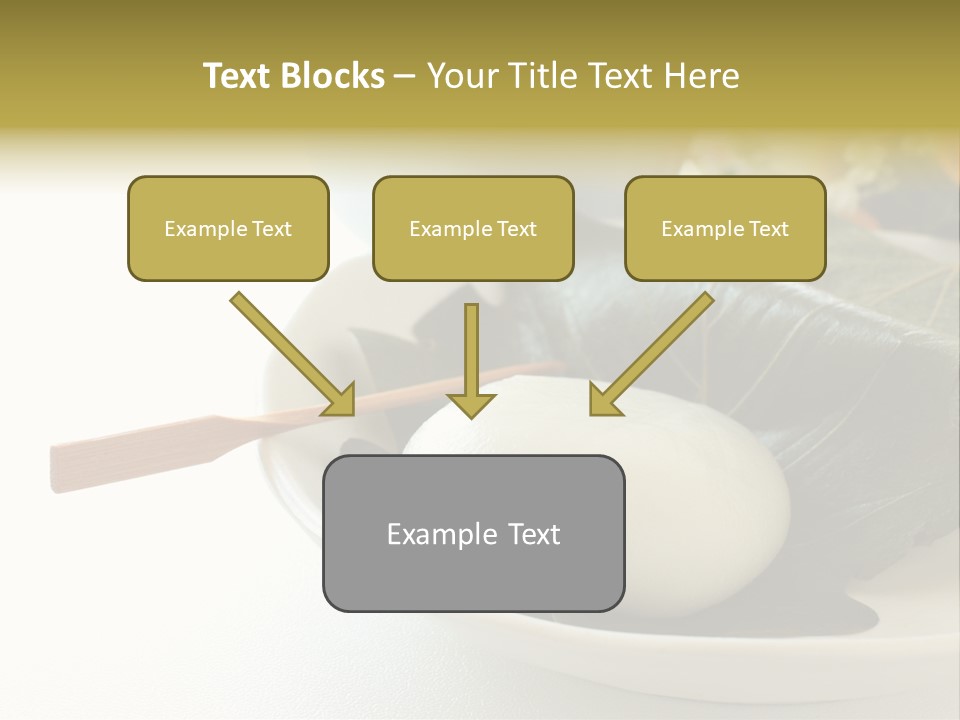 Text Blocks – Your Title Text Here

Example Text

Example Text

Example Text

Example Text